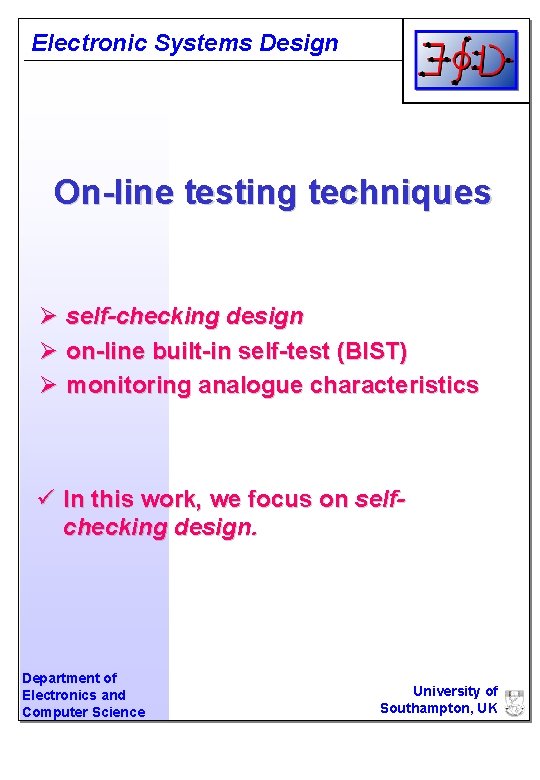 Electronic Systems Design

On-line testing techniques

➢ self-checking design
➢ on-line built-in self-test (BIST)
➢ monitoring analogue characteristics

✓ In this work, we focus on self-checking design.

Department of Electronics and Computer Science

University of Southampton, UK